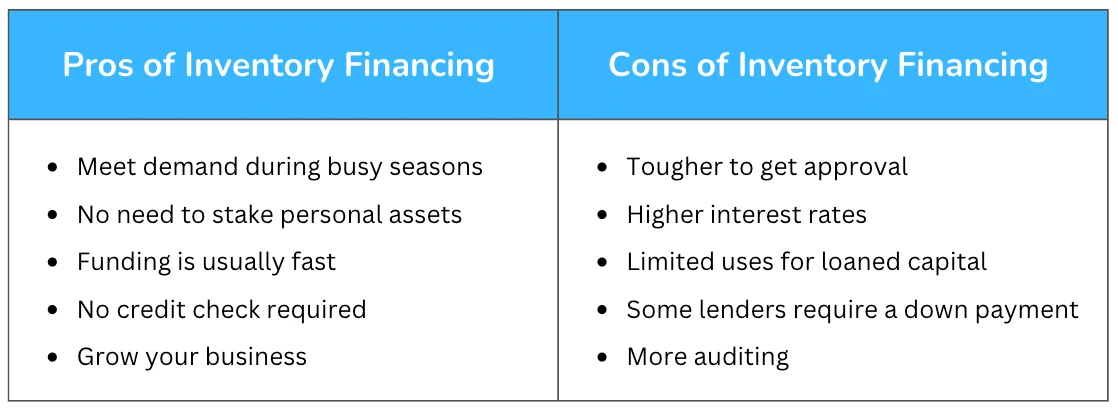 | Pros of Inventory Financing | Cons of Inventory Financing |
|---|---|
| • Meet demand during busy seasons<br>• No need to stake personal assets<br>• Funding is usually fast<br>• No credit check required<br>• Grow your business | • Tougher to get approval<br>• Higher interest rates<br>• Limited uses for loaned capital<br>• Some lenders require a down payment<br>• More auditing |